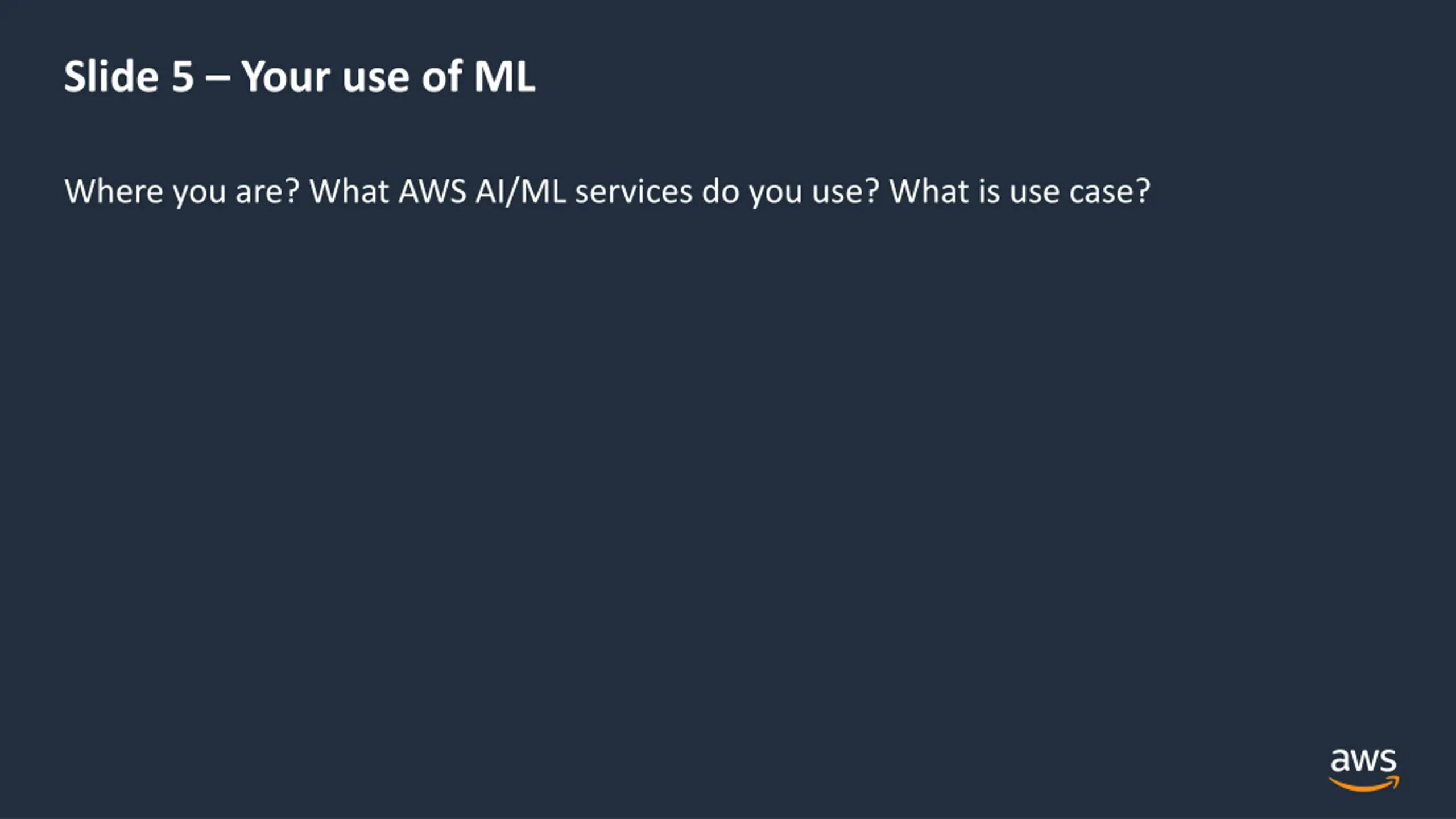 Slide 5 – Your use of ML

Where you are? What AWS AI/ML services do you use? What is use case?

aws